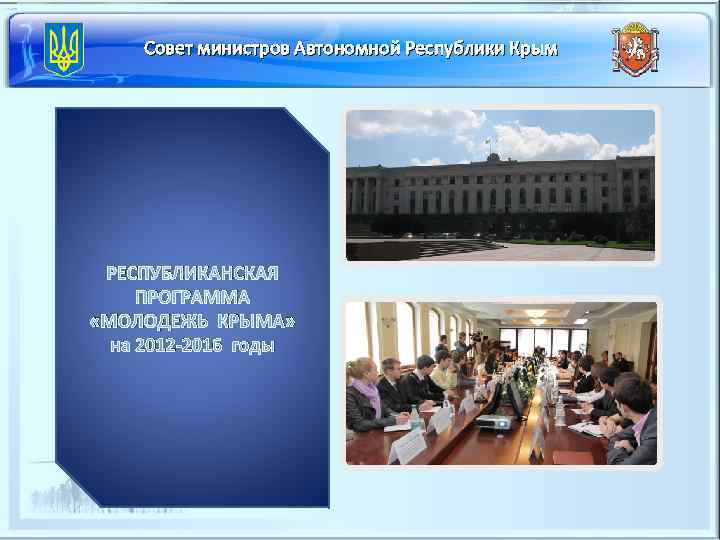 Совет министров Автономной Республики Крым

РЕСПУБЛИКАНСКАЯ ПРОГРАММА «МОЛОДЕЖЬ КРЫМА» на 2012-2016 годы